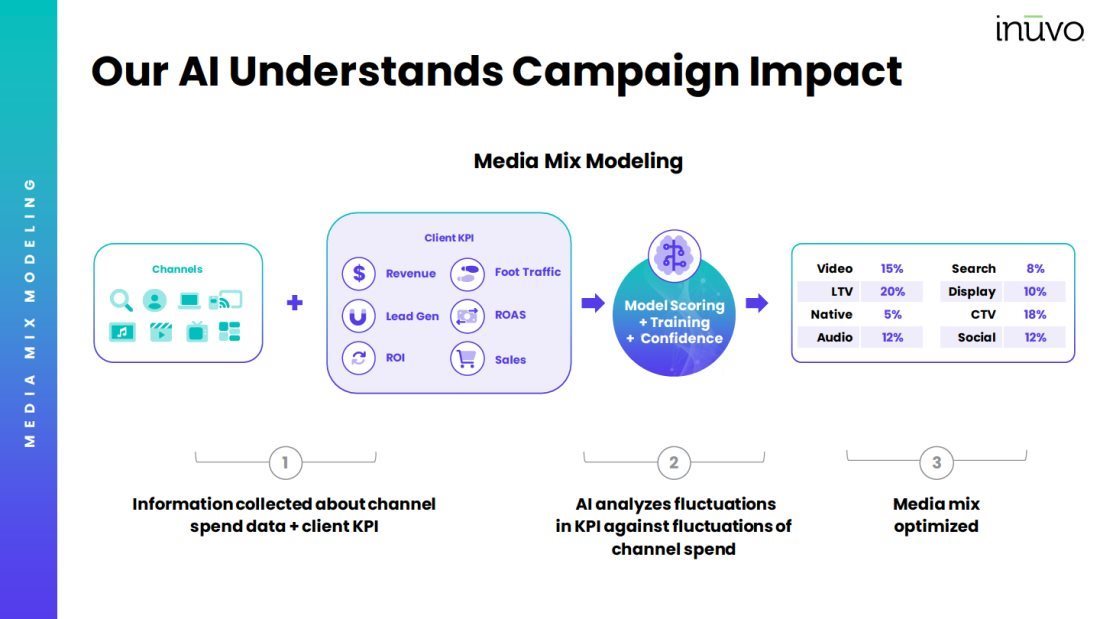 MEDIA MIX MODELING

inuvo

Our AI Understands Campaign Impact

Media Mix Modeling

Channels

+

Client KPI

Revenue

Foot Traffic

Lead Gen

ROAS

ROI

Sales

Model Scoring + Training + Confidence

| Video | 15% | Search | 8% |
|---|---|---|---|
| LTV | 20% | Display | 10% |
| Native | 5% | CTV | 18% |
| Audio | 12% | Social | 12% |

1

Information collected about channel spend data + client KPI

2

AI analyzes fluctuations in KPI against fluctuations of channel spend

3

Media mix optimized